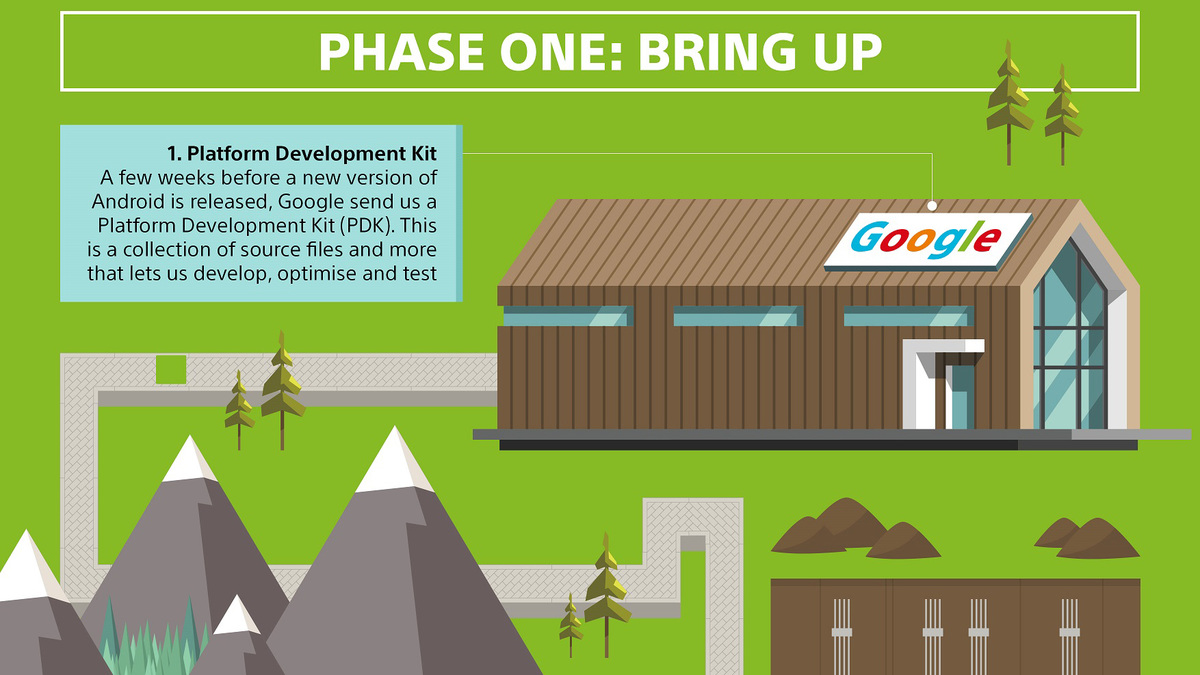 PHASE ONE: BRING UP

1. Platform Development Kit
A few weeks before a new version of Android is released, Google send us a Platform Development Kit (PDK). This is a collection of source files and more that lets us develop, optimise and test

Google